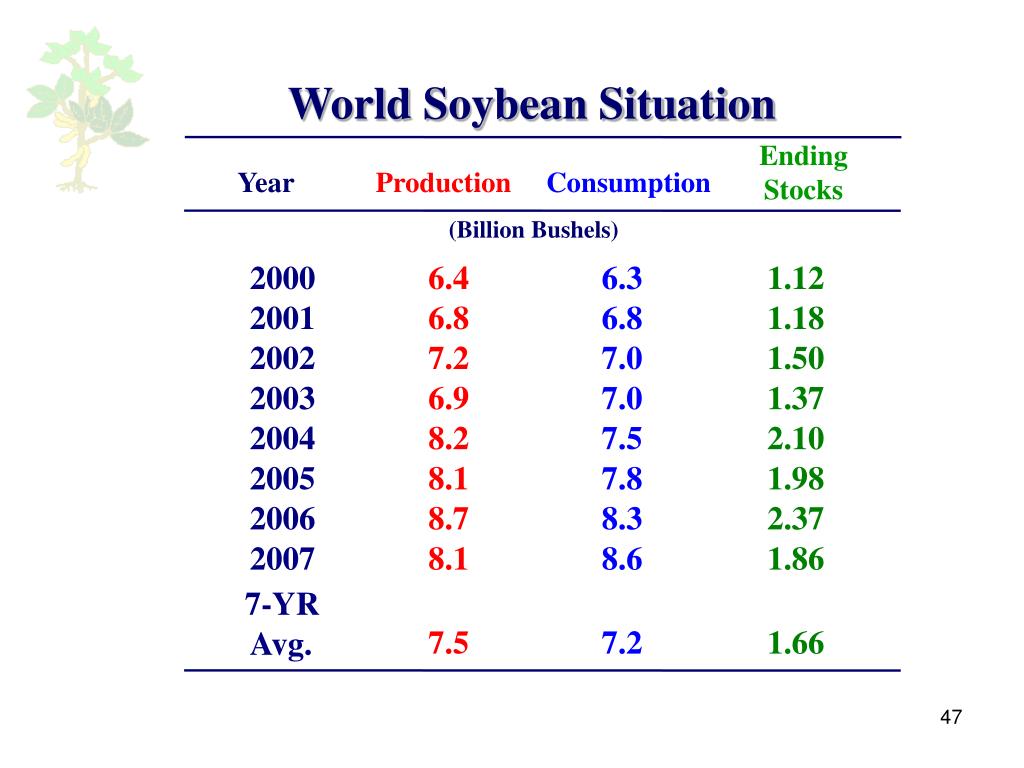 World Soybean Situation

| Year | Production | Consumption | Ending Stocks |
|---|---|---|---|
| | (Billion Bushels) | | |
| 2000 | 6.4 | 6.3 | 1.12 |
| 2001 | 6.8 | 6.8 | 1.18 |
| 2002 | 7.2 | 7.0 | 1.50 |
| 2003 | 6.9 | 7.0 | 1.37 |
| 2004 | 8.2 | 7.5 | 2.10 |
| 2005 | 8.1 | 7.8 | 1.98 |
| 2006 | 8.7 | 8.3 | 2.37 |
| 2007 | 8.1 | 8.6 | 1.86 |
| 7-YR Avg. | 7.5 | 7.2 | 1.66 |

47